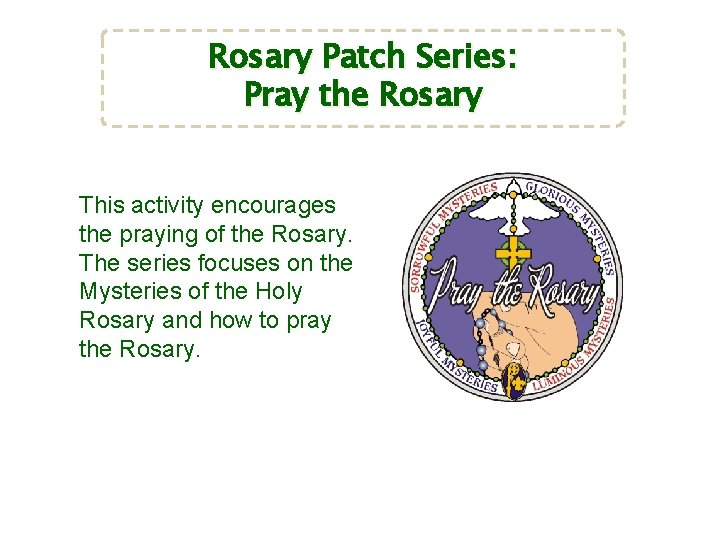 Rosary Patch Series:
Pray the Rosary

This activity encourages the praying of the Rosary. The series focuses on the Mysteries of the Holy Rosary and how to pray the Rosary.

SORROWFUL MYSTERIES GLORIOUS MYSTERIES
Pray the Rosary
JOYFUL MYSTERIES LUMINOUS MYSTERIES